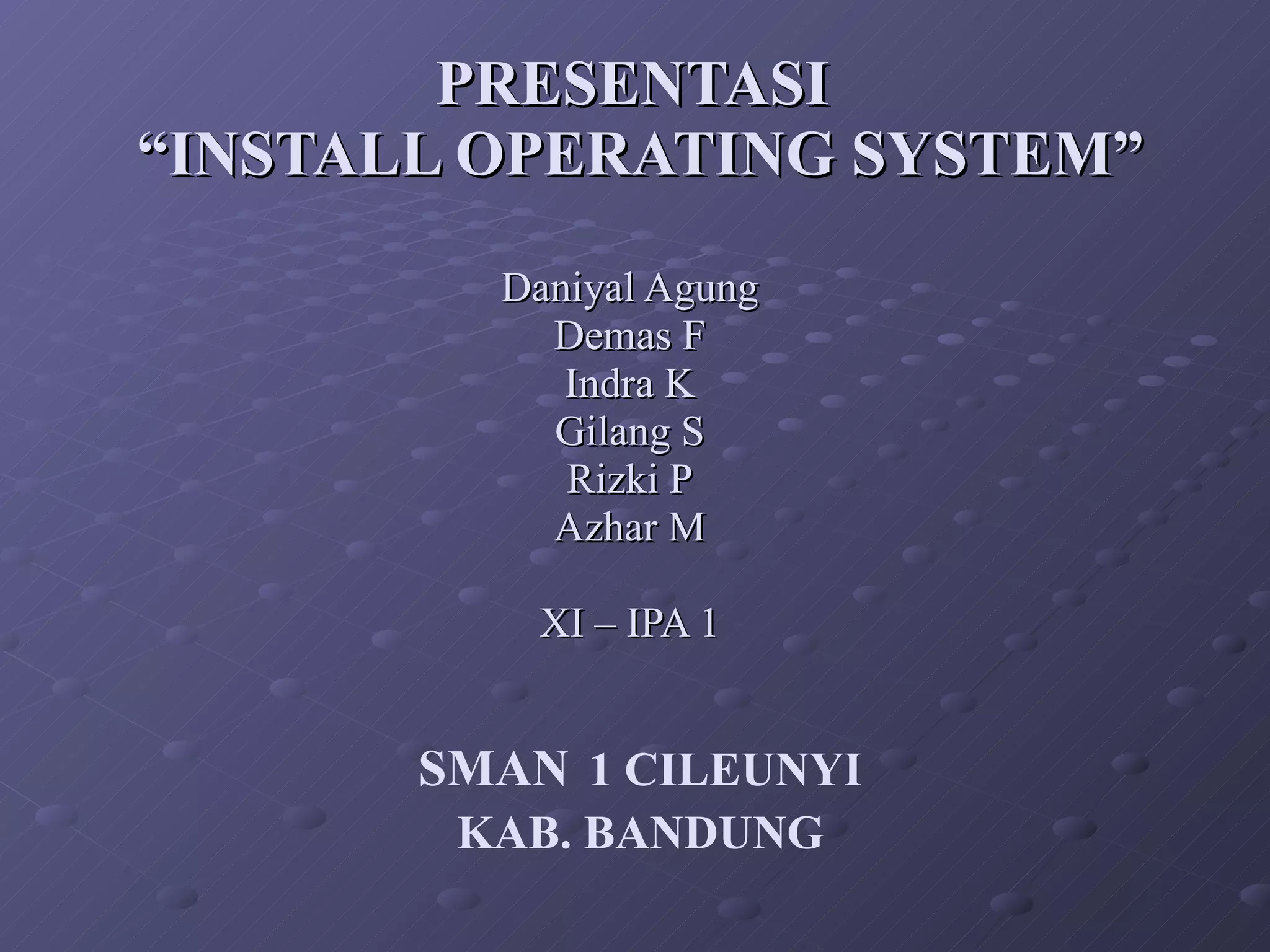 PRESENTASI
“INSTALL OPERATING SYSTEM”

Daniyal Agung
Demas F
Indra K
Gilang S
Rizki P
Azhar M

XI – IPA 1

SMAN 1 CILEUNYI
KAB. BANDUNG